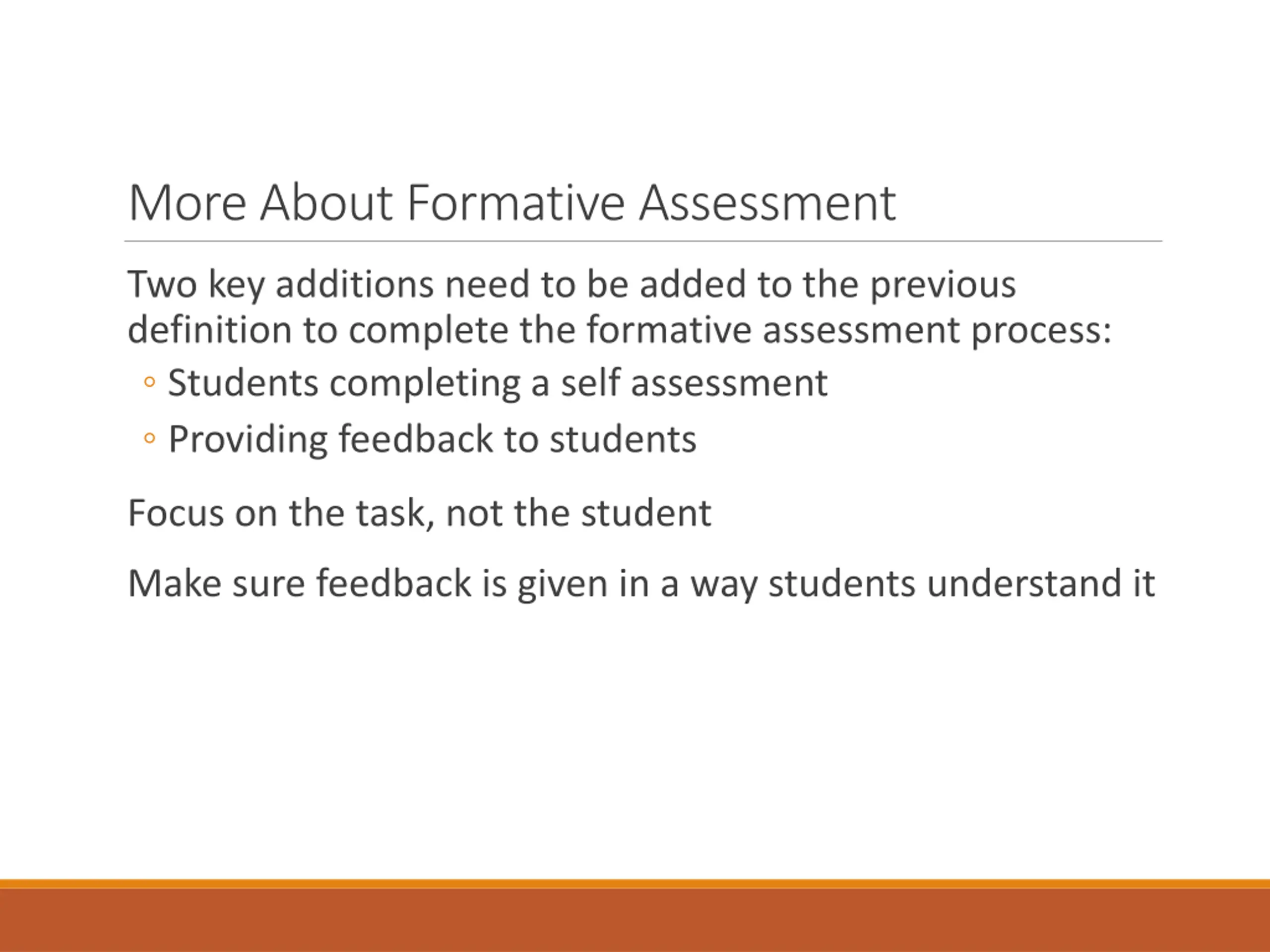 More About Formative Assessment

Two key additions need to be added to the previous definition to complete the formative assessment process:

◦ Students completing a self assessment
◦ Providing feedback to students

Focus on the task, not the student

Make sure feedback is given in a way students understand it